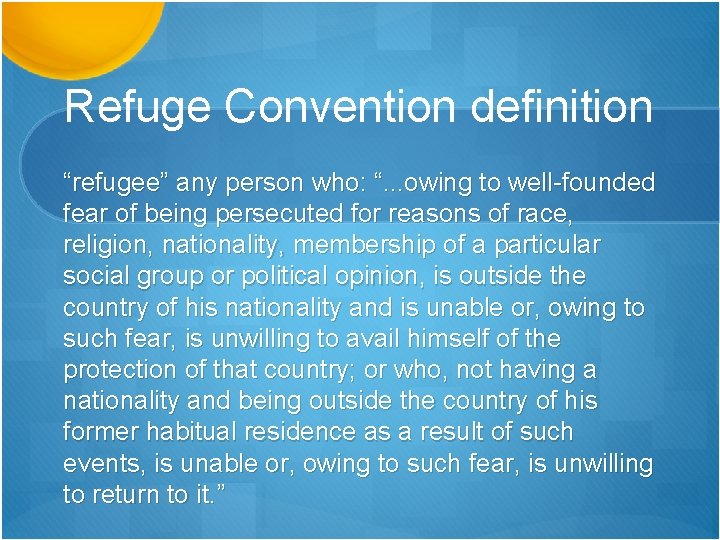 Refuge Convention definition

“refugee” any person who: “...owing to well-founded fear of being persecuted for reasons of race, religion, nationality, membership of a particular social group or political opinion, is outside the country of his nationality and is unable or, owing to such fear, is unwilling to avail himself of the protection of that country; or who, not having a nationality and being outside the country of his former habitual residence as a result of such events, is unable or, owing to such fear, is unwilling to return to it.”